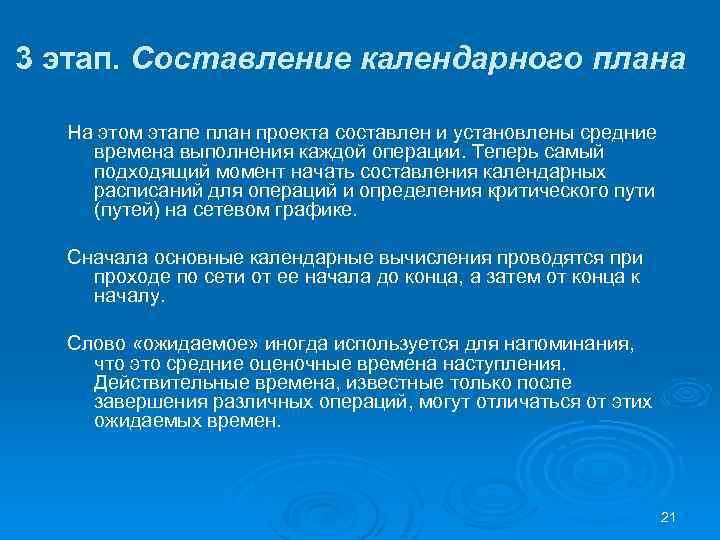 3 этап. Составление календарного плана

На этом этапе план проекта составлен и установлены средние времена выполнения каждой операции. Теперь самый подходящий момент начать составления календарных расписаний для операций и определения критического пути (путей) на сетевом графике.

Сначала основные календарные вычисления проводятся при проходе по сети от ее начала до конца, а затем от конца к началу.

Слово «ожидаемое» иногда используется для напоминания, что это средние оценочные времена наступления. Действительные времена, известные только после завершения различных операций, могут отличаться от этих ожидаемых времен.

21